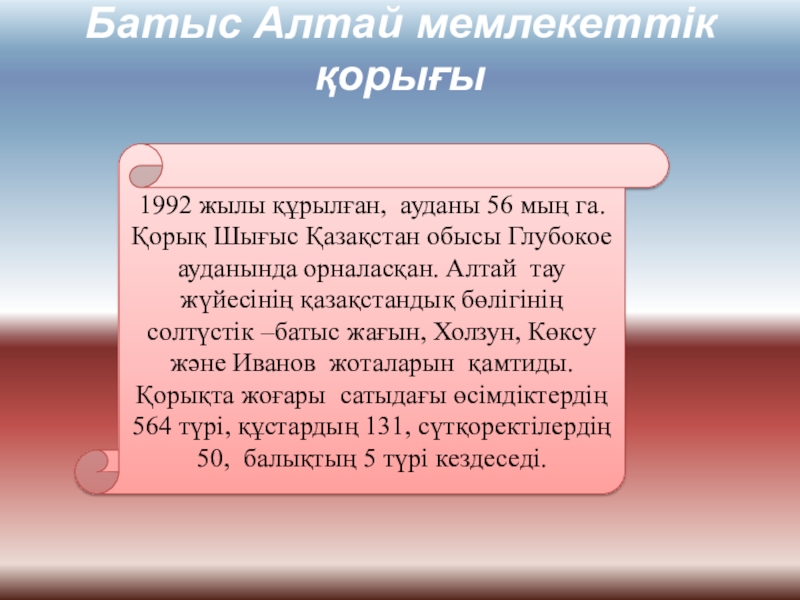 Батыс Алтай мемлекеттік қорығы

1992 жылы құрылған, ауданы 56 мың га. Қорық Шығыс Қазақстан обысы Глубокое ауданында орналасқан. Алтай тау жүйесінің қазақстандық бөлігінің солтүстік –батыс жағын, Холзун, Көксу және Иванов жоталарын қамтиды. Қорықта жоғары сатыдағы өсімдіктердің 564 түрі, құстардың 131, сүтқоректілердің 50, балықтың 5 түрі кездеседі.